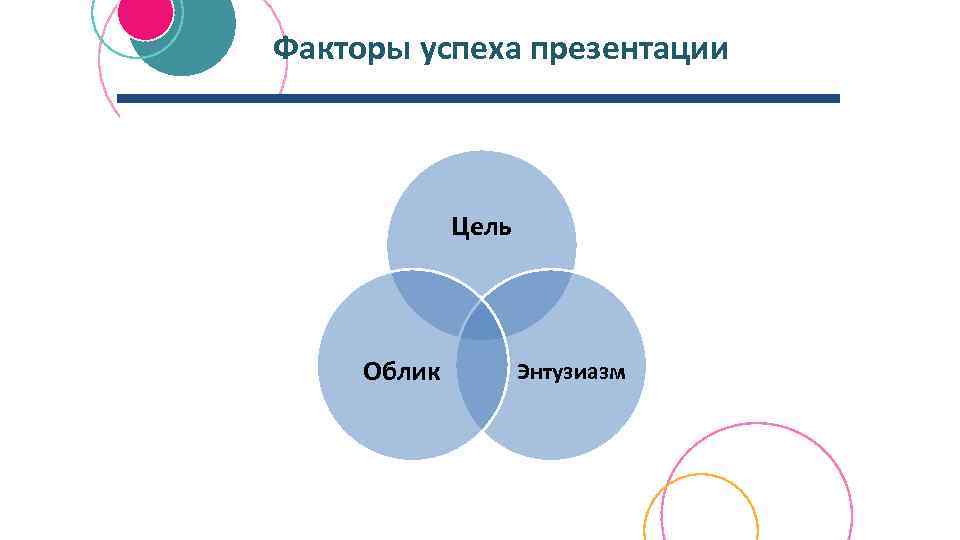 Факторы успеха презентации

Цель

Облик

Энтузиазм